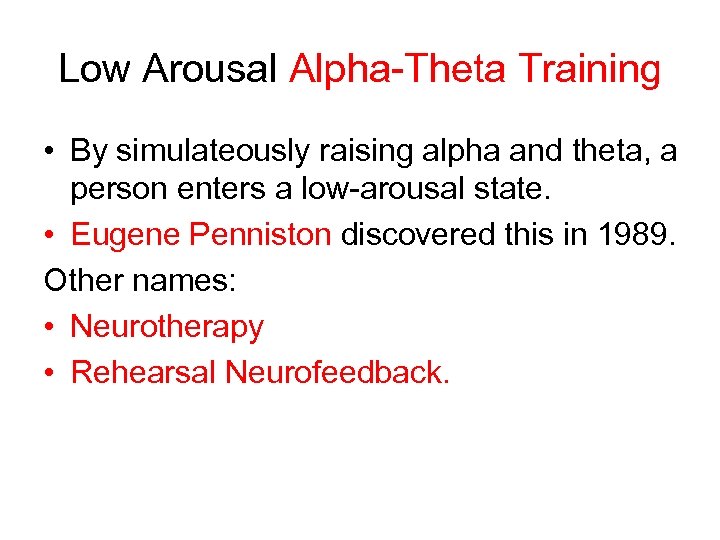 Low Arousal Alpha-Theta Training

• By simulateously raising alpha and theta, a person enters a low-arousal state.

• Eugene Penniston discovered this in 1989.

Other names:

• Neurotherapy

• Rehearsal Neurofeedback.